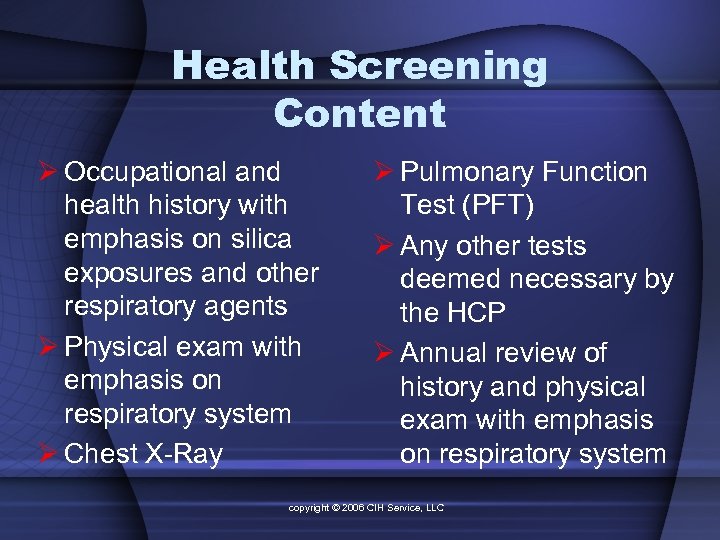 Health Screening Content

➢ Occupational and health history with emphasis on silica exposures and other respiratory agents
➢ Physical exam with emphasis on respiratory system
➢ Chest X-Ray

➢ Pulmonary Function Test (PFT)
➢ Any other tests deemed necessary by the HCP
➢ Annual review of history and physical exam with emphasis on respiratory system

copyright © 2006 CIH Service, LLC